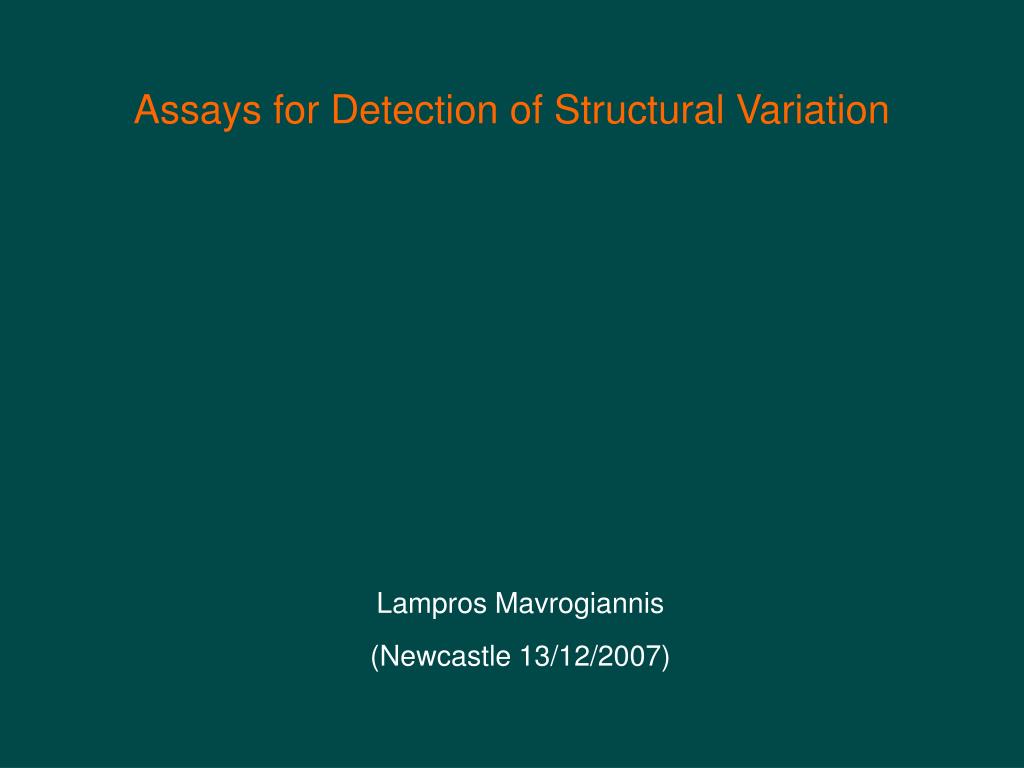 Assays for Detection of Structural Variation

Lampros Mavrogiannis

(Newcastle 13/12/2007)